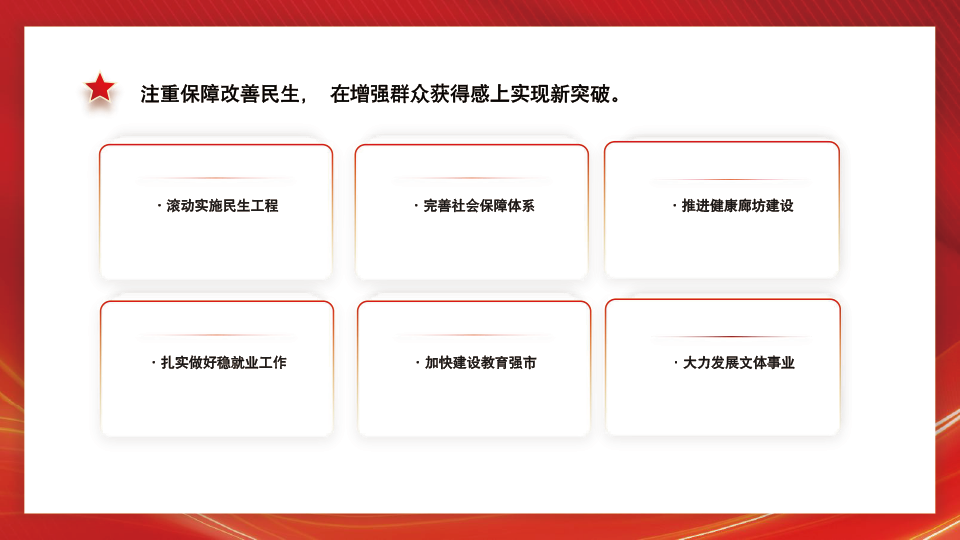 注重保障改善民生，　在增强群众获得感上实现新突破。

· 滚动实施民生工程

· 完善社会保障体系

· 推进健康廊坊建设

· 扎实做好稳就业工作

· 加快建设教育强市

· 大力发展文体事业